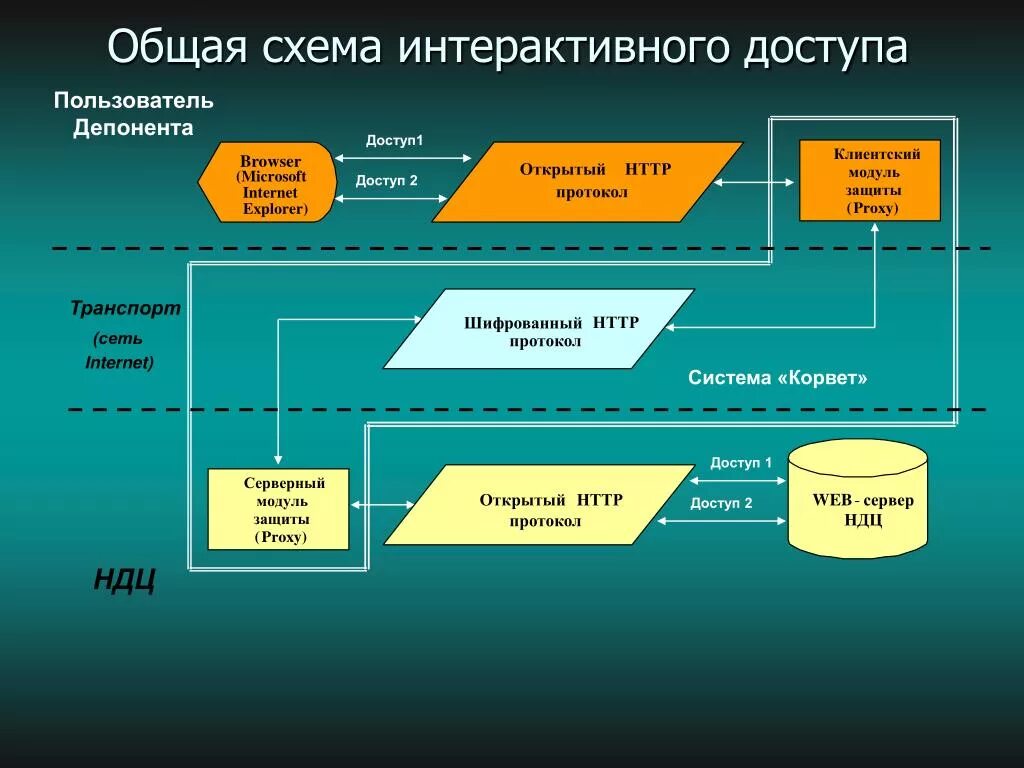 Общая схема интерактивного доступа

Пользователь Депонента

Browser (Microsoft Internet Explorer)

Доступ1

Доступ 2

Открытый HTTP протокол

Клиентский модуль защиты (Proxy)

Транспорт

(сеть Internet)

Шифрованный HTTP протокол

Система «Корвет»

Серверный модуль защиты (Proxy)

Открытый HTTP протокол

Доступ 1

Доступ 2

WEB - сервер НДЦ

НДЦ